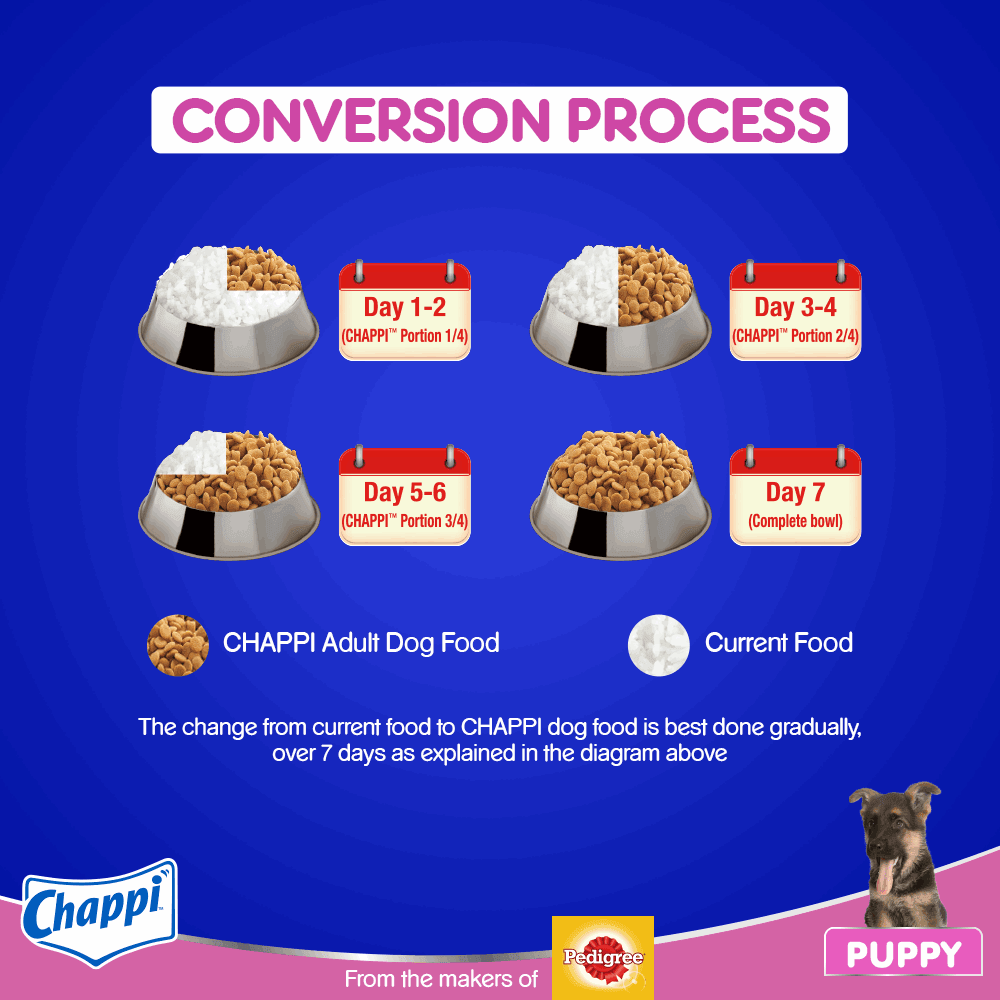 CONVERSION PROCESS

Day 1-2
(CHAPPI™ Portion 1/4)

Day 3-4
(CHAPPI™ Portion 2/4)

Day 5-6
(CHAPPI™ Portion 3/4)

Day 7
(Complete bowl)

CHAPPI Adult Dog Food

Current Food

The change from current food to CHAPPI dog food is best done gradually, over 7 days as explained in the diagram above

Chappi

From the makers of Pedigree

PUPPY